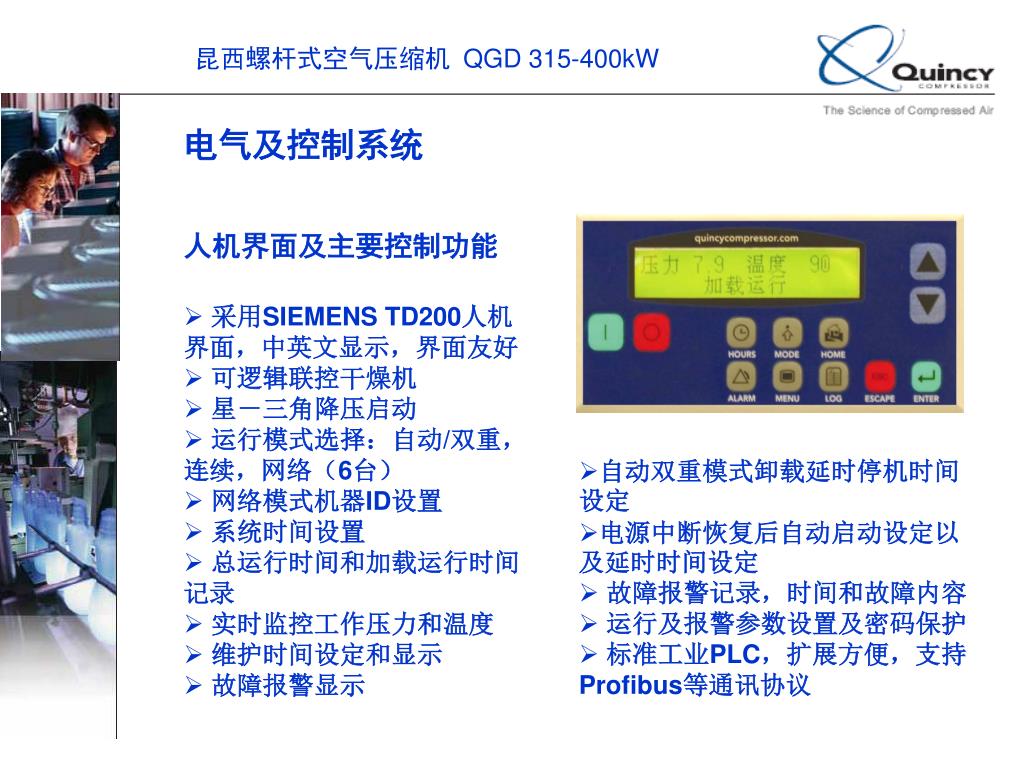 昆西螺杆式空气压缩机 QGD 315-400kW

Quincy COMPRESSOR
The Science of Compressed Air

电气及控制系统

人机界面及主要控制功能

➢ 采用SIEMENS TD200人机界面，中英文显示，界面友好
➢ 可逻辑联控干燥机
➢ 星－三角降压启动
➢ 运行模式选择：自动/双重，连续，网络（6台）
➢ 网络模式机器ID设置
➢ 系统时间设置
➢ 总运行时间和加载运行时间记录
➢ 实时监控工作压力和温度
➢ 维护时间设定和显示
➢ 故障报警显示

quincycompressor.com
压力 7.9 温度 90
加载运行
HOURS MODE HOME
ALARM MENU LOG ESCAPE ENTER

➢自动双重模式卸载延时停机时间设定
➢电源中断恢复后自动启动设定以及延时时间设定
➢ 故障报警记录，时间和故障内容
➢ 运行及报警参数设置及密码保护
➢ 标准工业PLC，扩展方便，支持Profibus等通讯协议